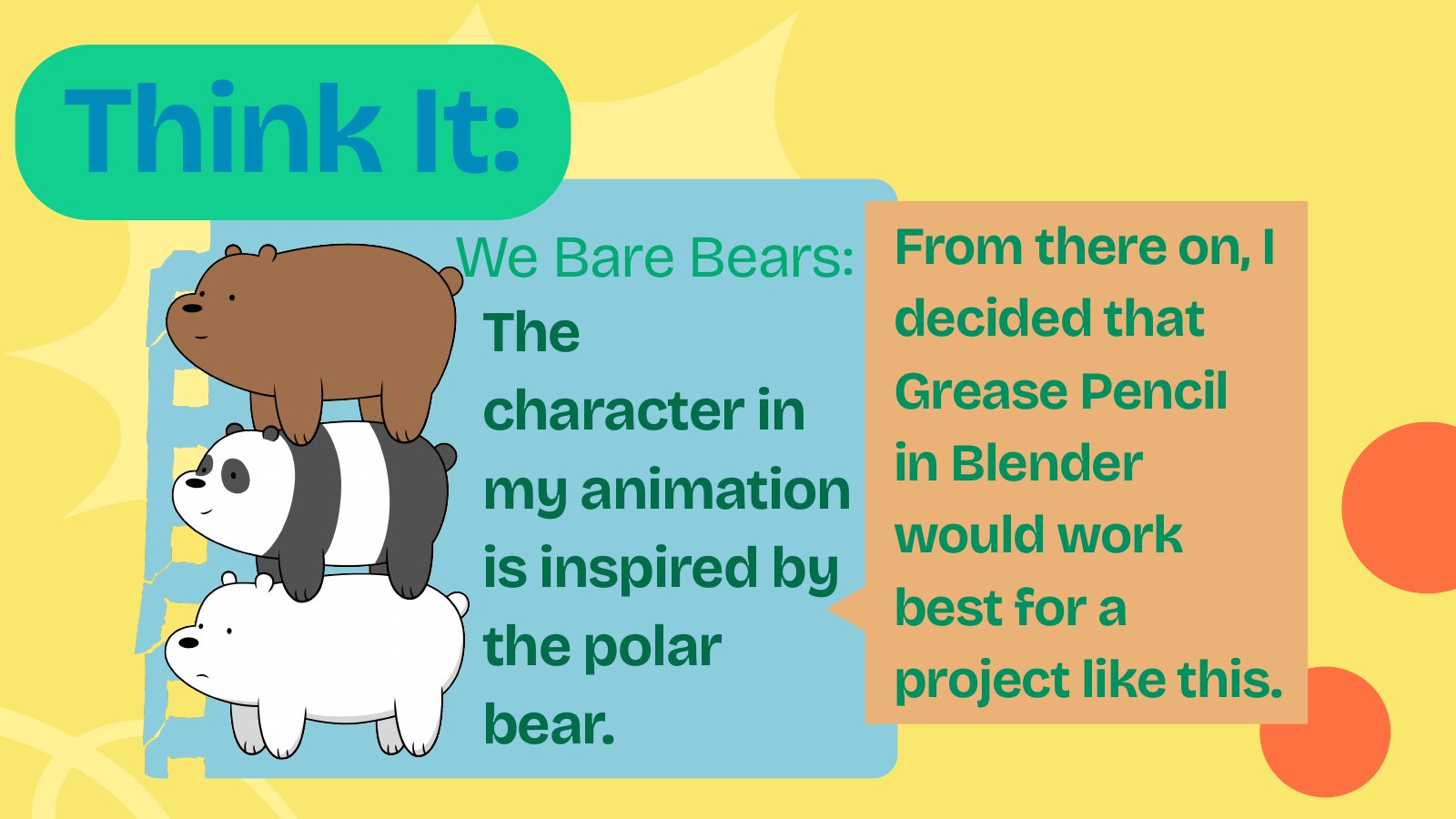 Think It:

We Bare Bears:

The character in my animation is inspired by the polar bear.

From there on, I decided that Grease Pencil in Blender would work best for a project like this.